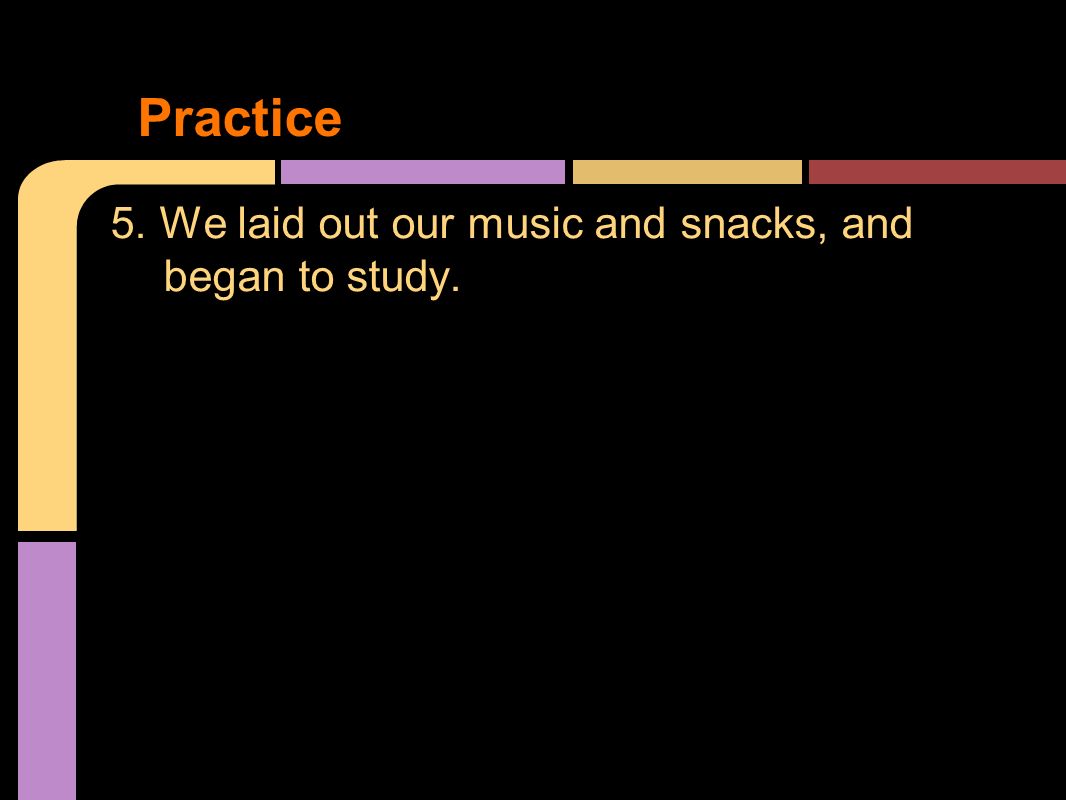 Practice

5. We laid out our music and snacks, and began to study.